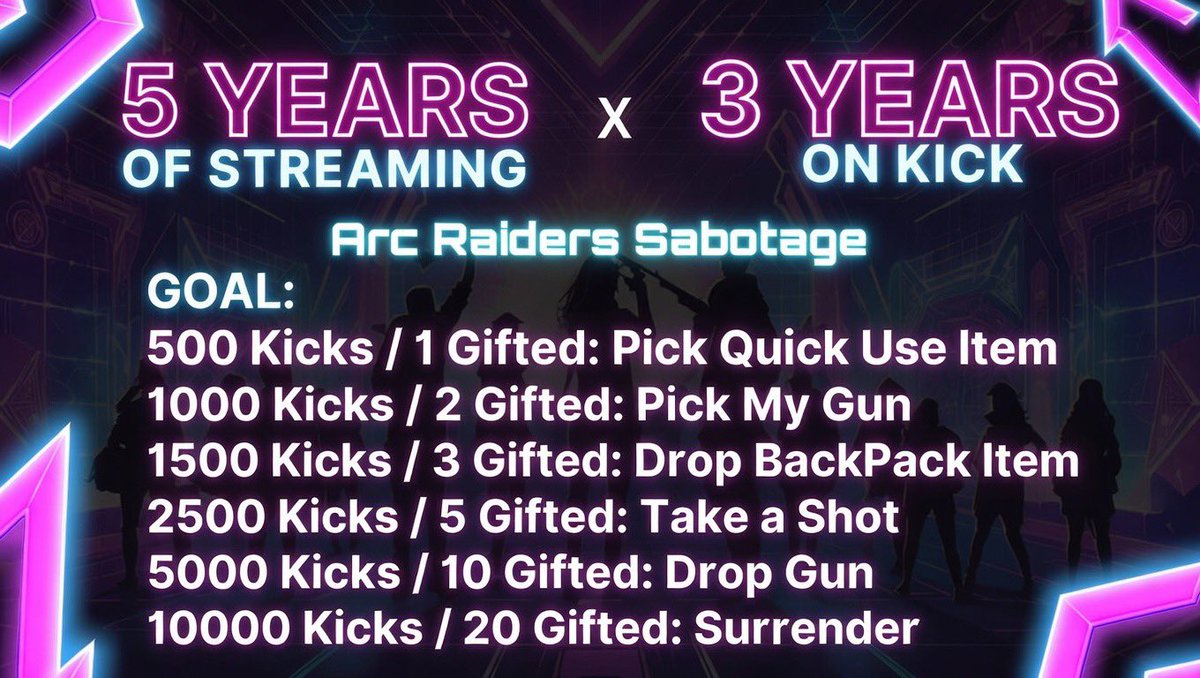 5 YEARS OF STREAMING x 3 YEARS ON KICK

Arc Raiders Sabotage

GOAL:
500 Kicks / 1 Gifted: Pick Quick Use Item
1000 Kicks / 2 Gifted: Pick My Gun
1500 Kicks / 3 Gifted: Drop BackPack Item
2500 Kicks / 5 Gifted: Take a Shot
5000 Kicks / 10 Gifted: Drop Gun
10000 Kicks / 20 Gifted: Surrender